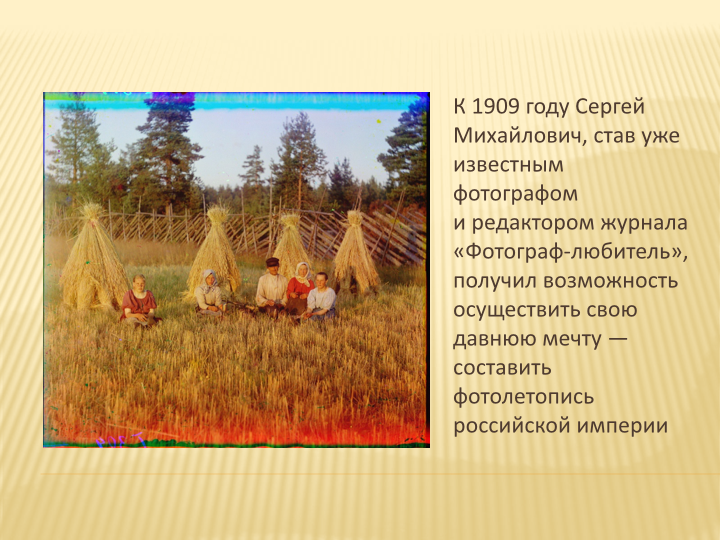 К 1909 году Сергей Михайлович, став уже известным фотографом и редактором журнала «Фотограф-любитель», получил возможность осуществить свою давнюю мечту — составить фотолетопись российской империи